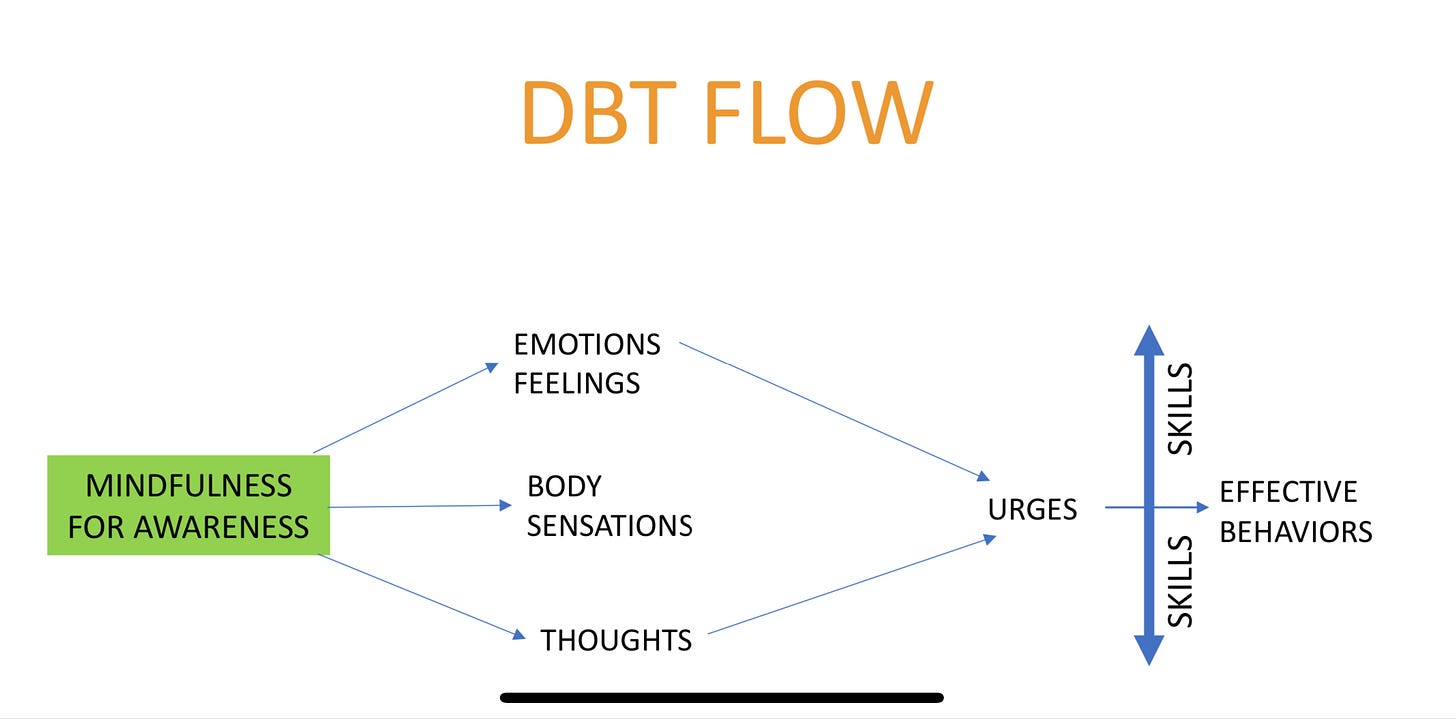 DBT FLOW

MINDFULNESS FOR AWARENESS

EMOTIONS FEELINGS

BODY SENSATIONS

THOUGHTS

URGES

SKILLS

SKILLS

EFFECTIVE BEHAVIORS